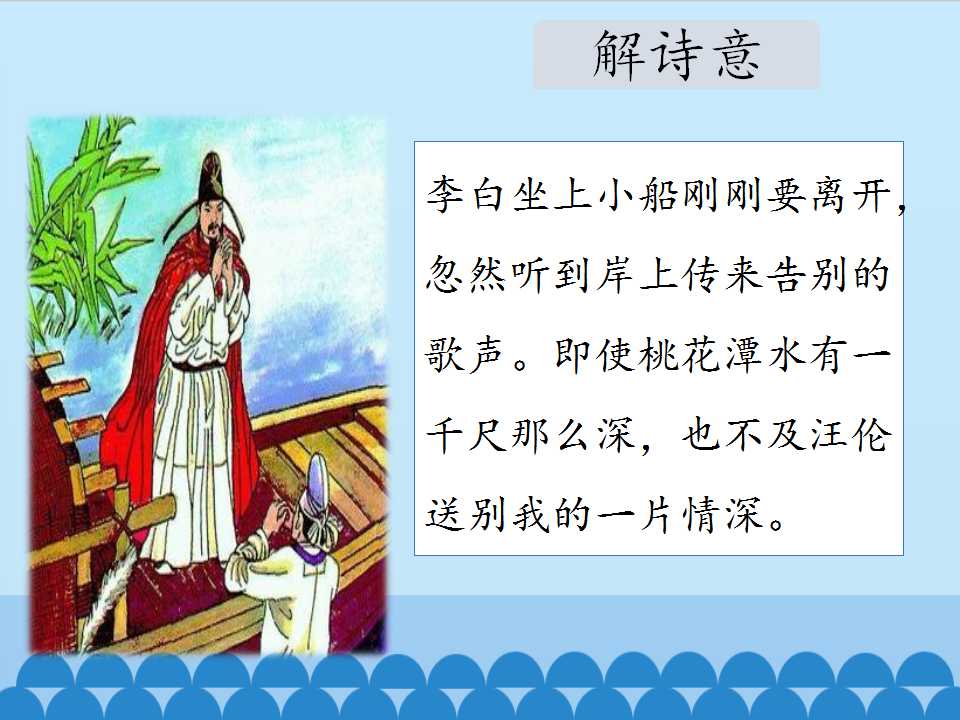 解诗意

李白坐上小船刚刚要离开，忽然听到岸上传来告别的歌声。即使桃花潭水有一千尺那么深，也不及汪伦送别我的一片情深。